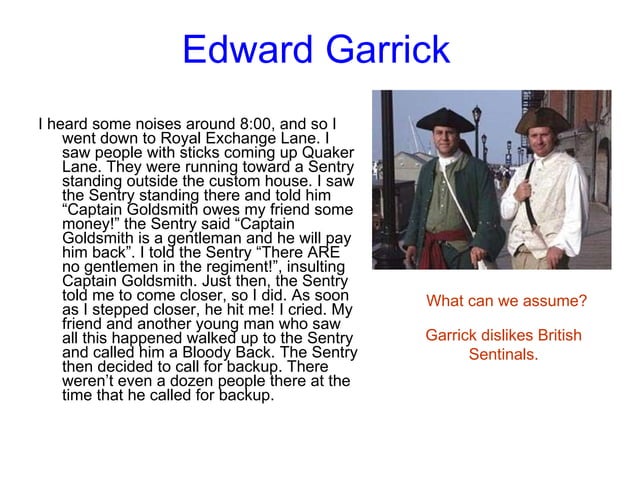 Edward Garrick

I heard some noises around 8:00, and so I went down to Royal Exchange Lane. I saw people with sticks coming up Quaker Lane. They were running toward a Sentry standing outside the custom house. I saw the Sentry standing there and told him "Captain Goldsmith owes my friend some money!" the Sentry said "Captain Goldsmith is a gentleman and he will pay him back". I told the Sentry "There ARE no gentlemen in the regiment!", insulting Captain Goldsmith. Just then, the Sentry told me to come closer, so I did. As soon as I stepped closer, he hit me! I cried. My friend and another young man who saw all this happened walked up to the Sentry and called him a Bloody Back. The Sentry then decided to call for backup. There weren't even a dozen people there at the time that he called for backup.

What can we assume?

Garrick dislikes British Sentinals.